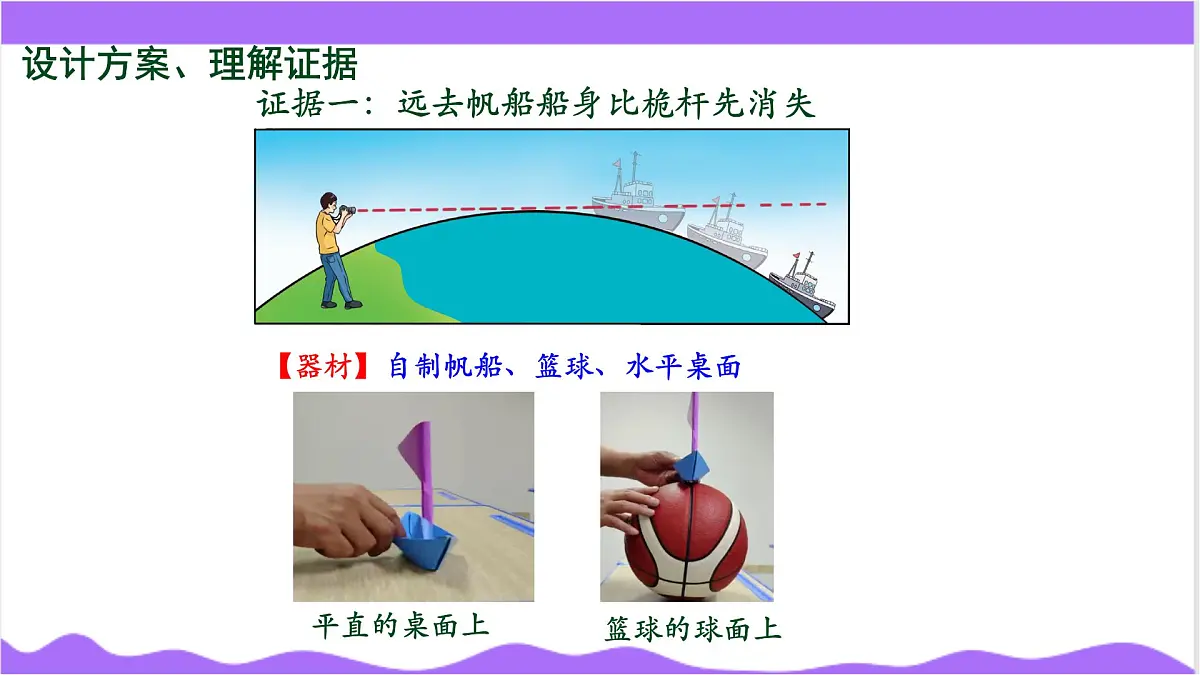 设计方案、理解证据

证据一：远去帆船船身比桅杆先消失

【器材】自制帆船、篮球、水平桌面

平直的桌面上

篮球的球面上